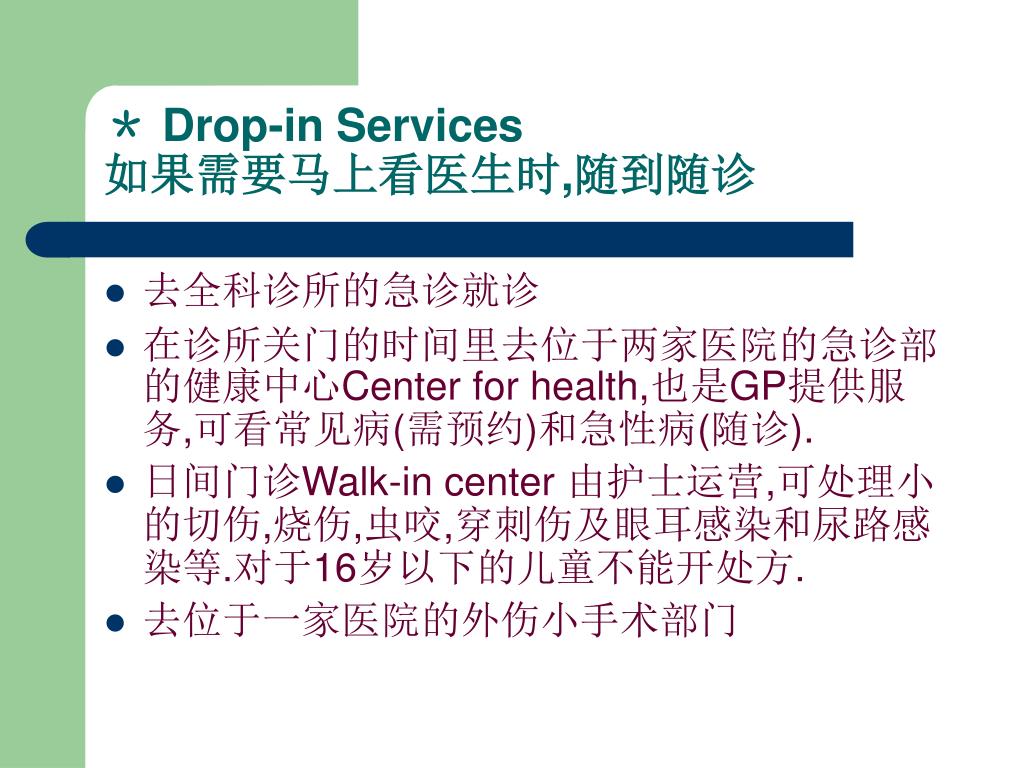 ＊ Drop-in Services
如果需要马上看医生时,随到随诊

- 去全科诊所的急诊就诊
- 在诊所关门的时间里去位于两家医院的急诊部的健康中心Center for health,也是GP提供服务,可看常见病(需预约)和急性病(随诊).
- 日间门诊Walk-in center 由护士运营,可处理小的切伤,烧伤,虫咬,穿刺伤及眼耳感染和尿路感染等.对于16岁以下的儿童不能开处方.
- 去位于一家医院的外伤小手术部门